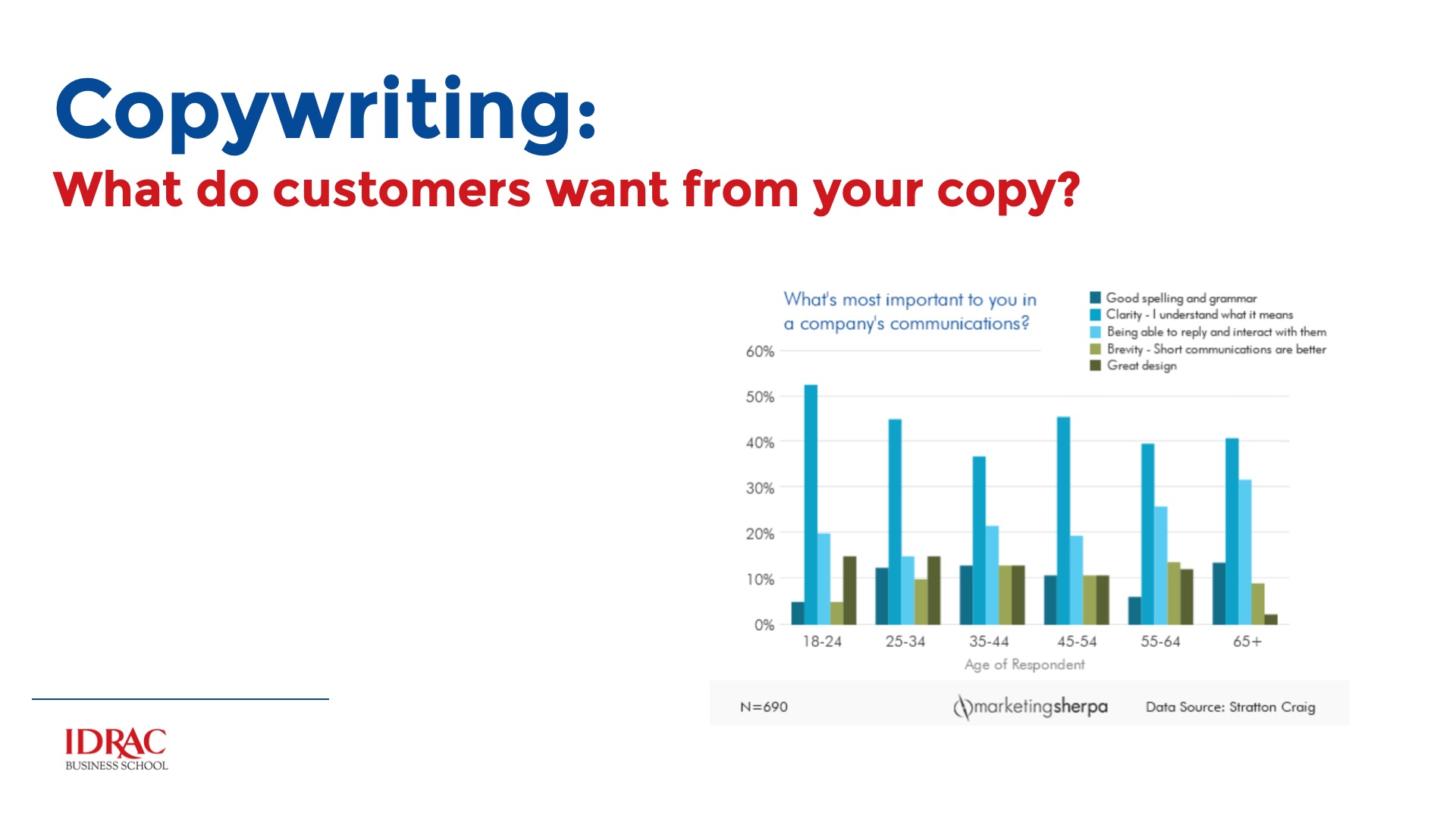 Copywriting:
What do customers want from your copy?

What's most important to you in a company's communications?

Good spelling and grammar
Clarity - I understand what it means
Being able to reply and interact with them
Brevity - Short communications are better
Great design

60%
50%
40%
30%
20%
10%
0%

18-24
25-34
35-44
45-54
55-64
65+

Age of Respondent

N=690
marketingsherpa
Data Source: Stratton Craig

IDRAC
BUSINESS SCHOOL